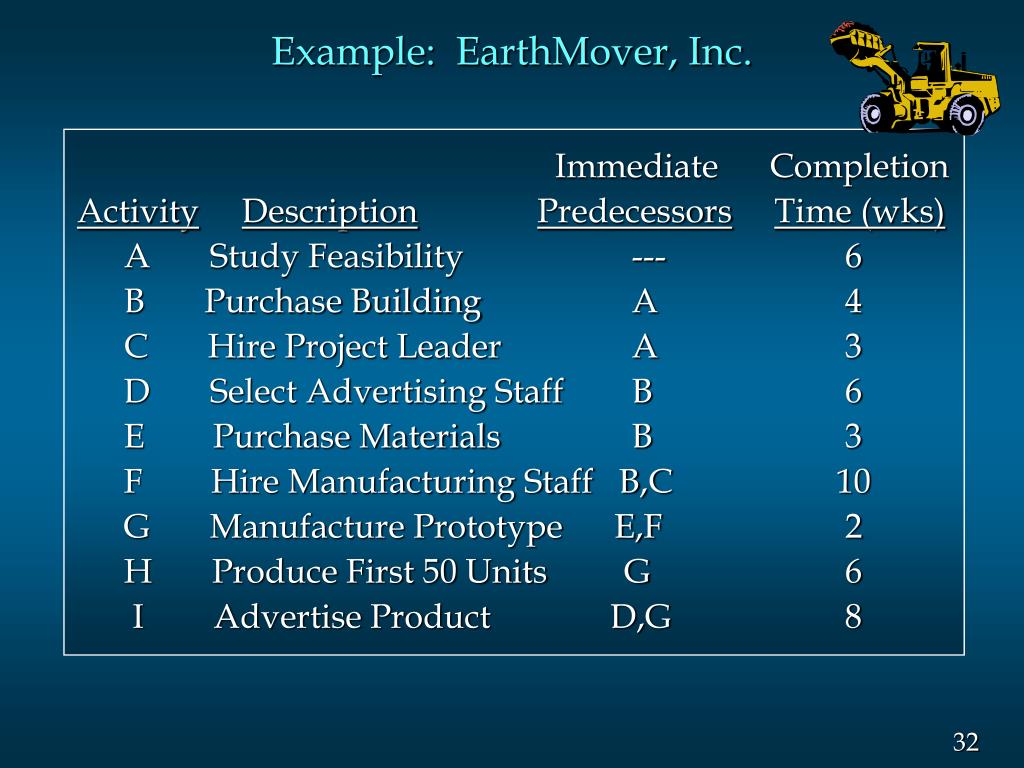 Example: EarthMover, Inc.

| Activity | Description | Immediate Predecessors | Completion Time (wks) |
|---|---|---|---|
| A | Study Feasibility | --- | 6 |
| B | Purchase Building | A | 4 |
| C | Hire Project Leader | A | 3 |
| D | Select Advertising Staff | B | 6 |
| E | Purchase Materials | B | 3 |
| F | Hire Manufacturing Staff | B,C | 10 |
| G | Manufacture Prototype | E,F | 2 |
| H | Produce First 50 Units | G | 6 |
| I | Advertise Product | D,G | 8 |

32